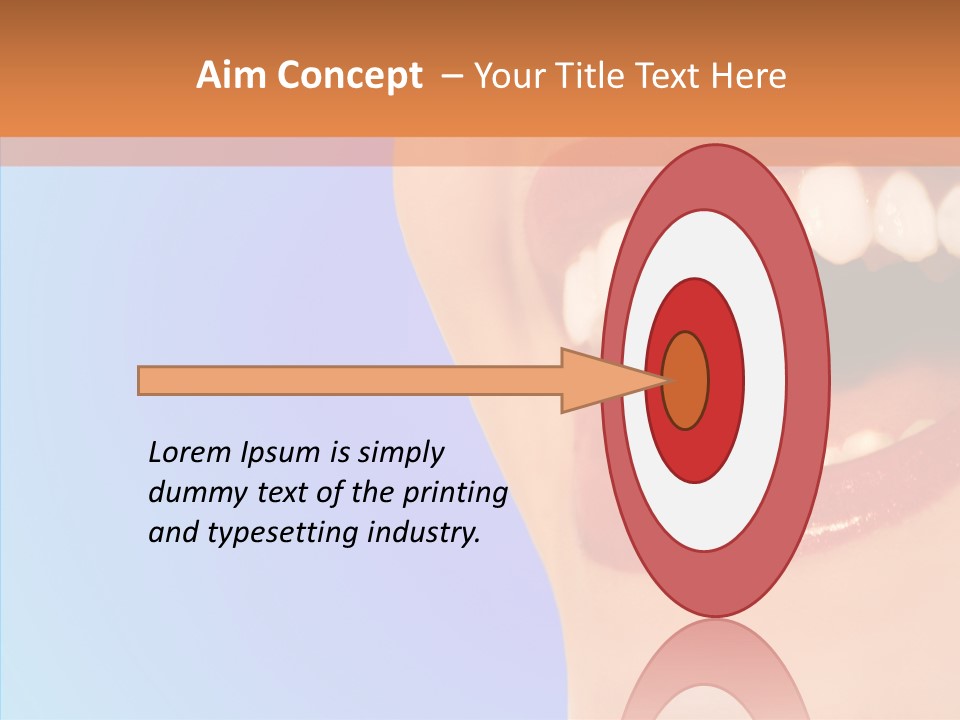 Aim Concept – Your Title Text Here

Lorem Ipsum is simply dummy text of the printing and typesetting industry.